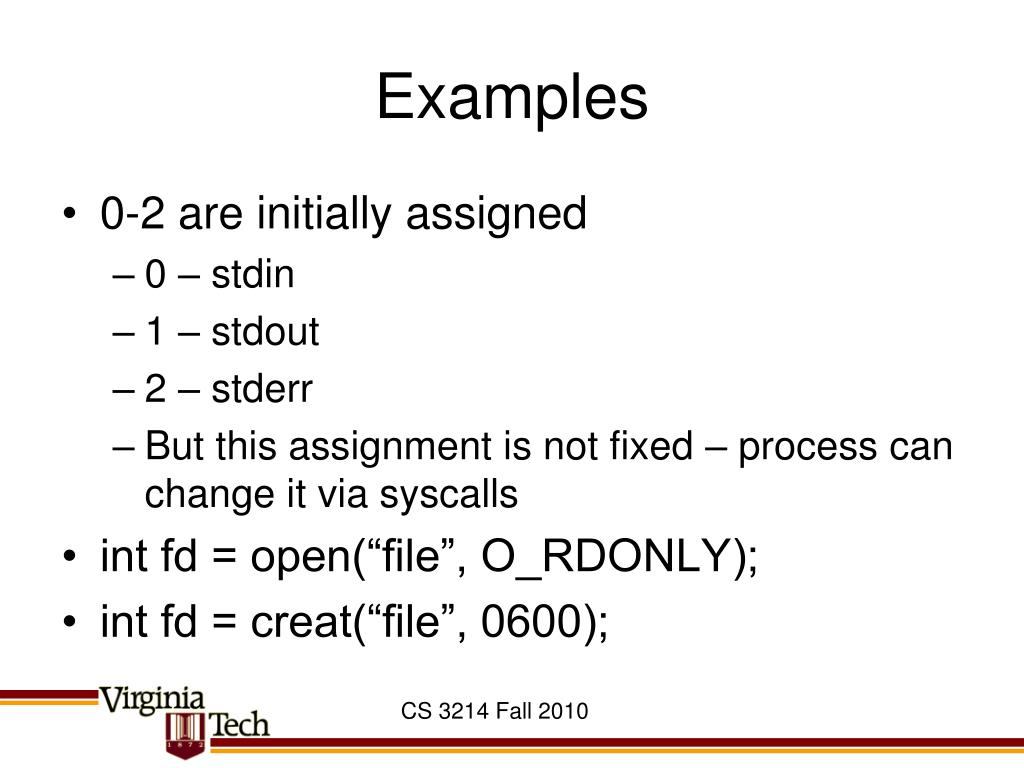 Examples

• 0-2 are initially assigned
– 0 – stdin
– 1 – stdout
– 2 – stderr
– But this assignment is not fixed – process can change it via syscalls
• int fd = open(“file”, O_RDONLY);
• int fd = creat(“file”, 0600);

Virginia Tech

1872

CS 3214 Fall 2010